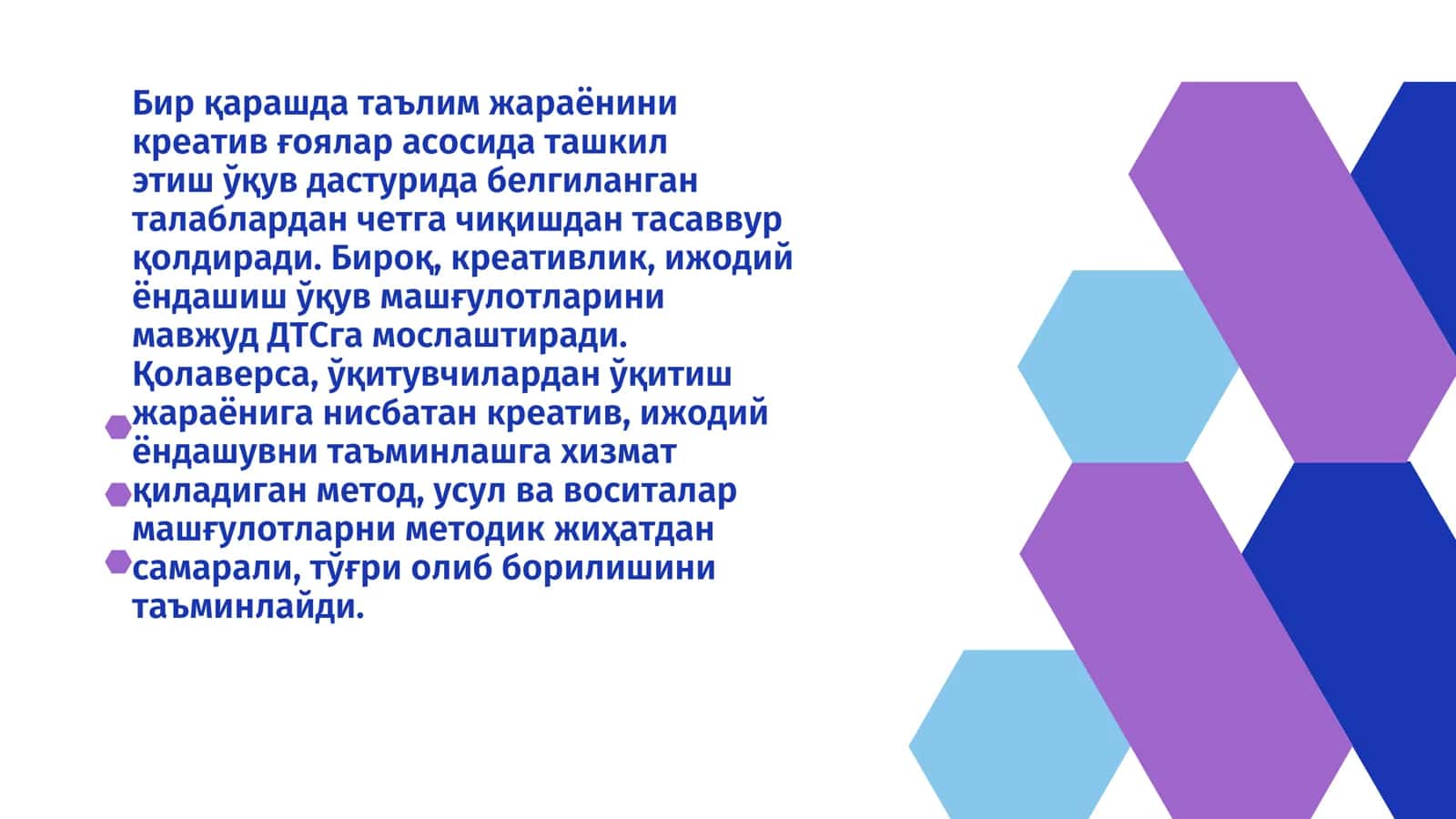 Бир қарашда таълим жараёнини креатив ғоялар асосида ташкил этиш ўқув дастурида белгиланган талаблардан четга чиқишдан тасаввур қолдиради. Бироқ, креативлик, ижодий ёндашиш ўқув машғулотларини мавжуд ДТСга мослаштиради. Қолаверса, ўқитувчилардан ўқитиш жараёнига нисбатан креатив, ижодий ёндашувни таъминлашга хизмат қиладиган метод, усул ва воситалар машғулотларни методик жиҳатдан самарали, тўғри олиб борилишини таъминлайди.